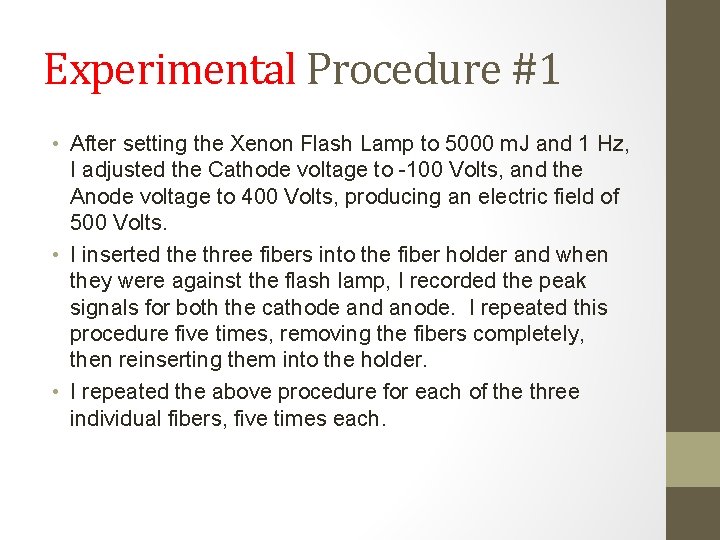 Experimental Procedure #1

• After setting the Xenon Flash Lamp to 5000 mJ and 1 Hz, I adjusted the Cathode voltage to -100 Volts, and the Anode voltage to 400 Volts, producing an electric field of 500 Volts.

• I inserted the three fibers into the fiber holder and when they were against the flash lamp, I recorded the peak signals for both the cathode and anode. I repeated this procedure five times, removing the fibers completely, then reinserting them into the holder.

• I repeated the above procedure for each of the three individual fibers, five times each.